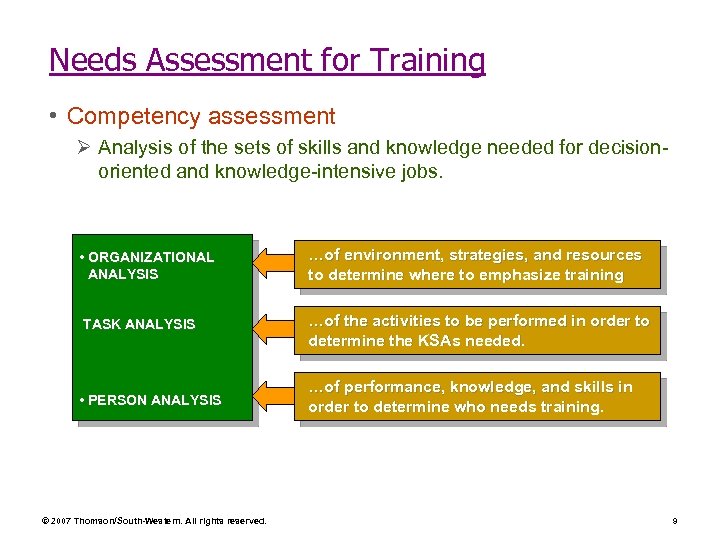 Needs Assessment for Training

• Competency assessment

➢ Analysis of the sets of skills and knowledge needed for decision-oriented and knowledge-intensive jobs.

• ORGANIZATIONAL ANALYSIS

TASK ANALYSIS

• PERSON ANALYSIS

...of environment, strategies, and resources to determine where to emphasize training

...of the activities to be performed in order to determine the KSAs needed.

...of performance, knowledge, and skills in order to determine who needs training.

© 2007 Thomson/South-Western. All rights reserved.

9